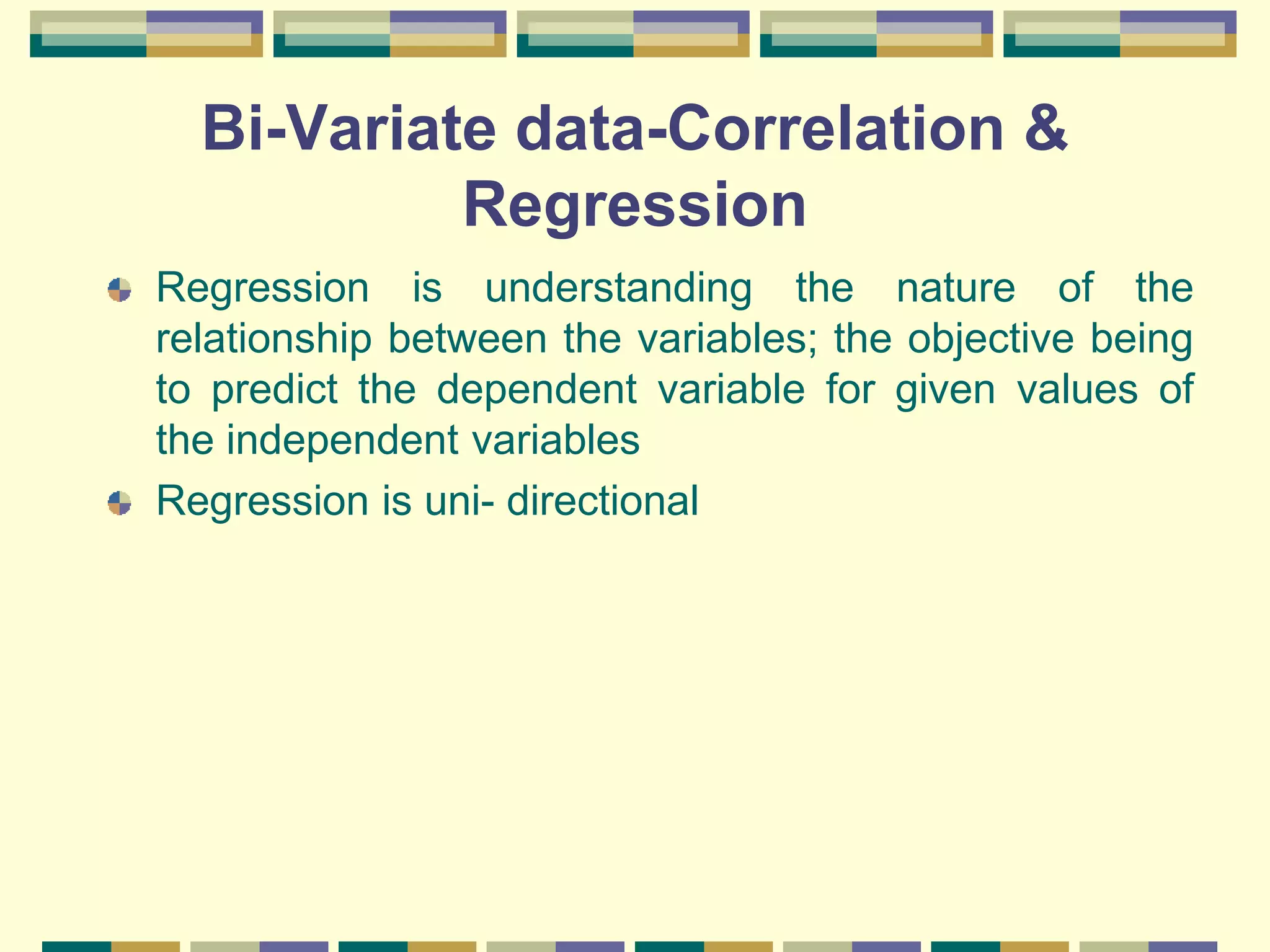 Bi-Variate data-Correlation & Regression

Regression is understanding the nature of the relationship between the variables; the objective being to predict the dependent variable for given values of the independent variables

Regression is uni- directional